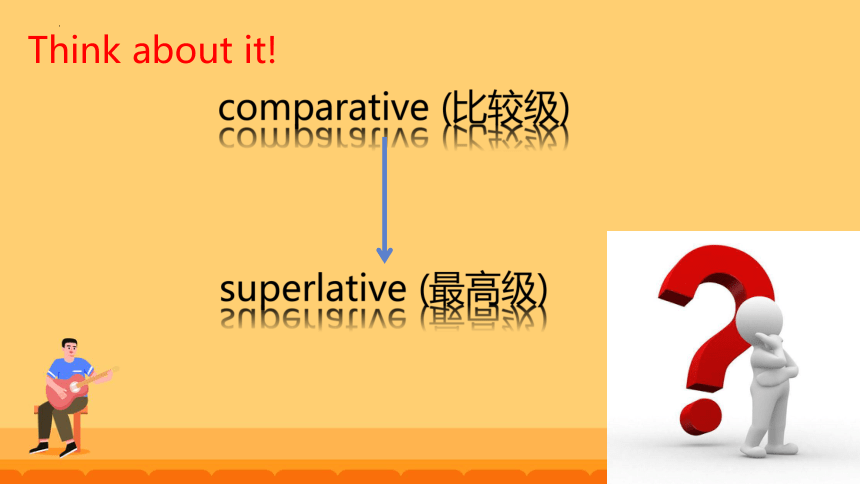 Think about it!

comparative (比较级)

superlative (最高级)